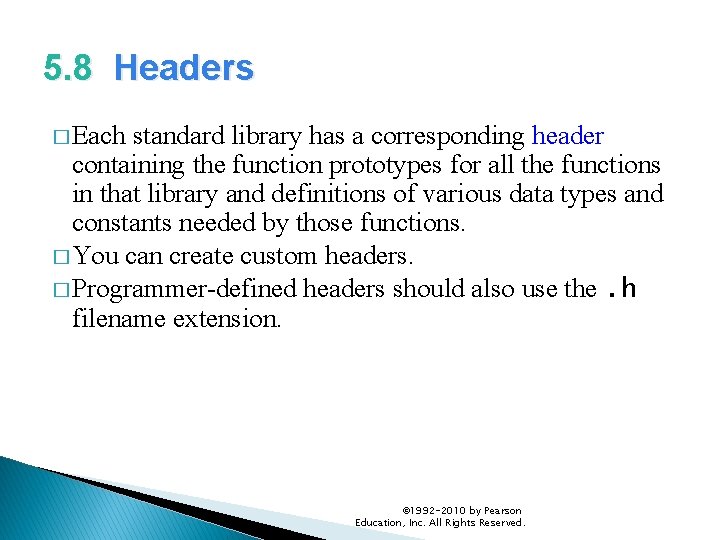 5.8 Headers

□ Each standard library has a corresponding header containing the function prototypes for all the functions in that library and definitions of various data types and constants needed by those functions.

□ You can create custom headers.

□ Programmer-defined headers should also use the .h filename extension.

©1992-2010 by Pearson Education, Inc. All Rights Reserved.